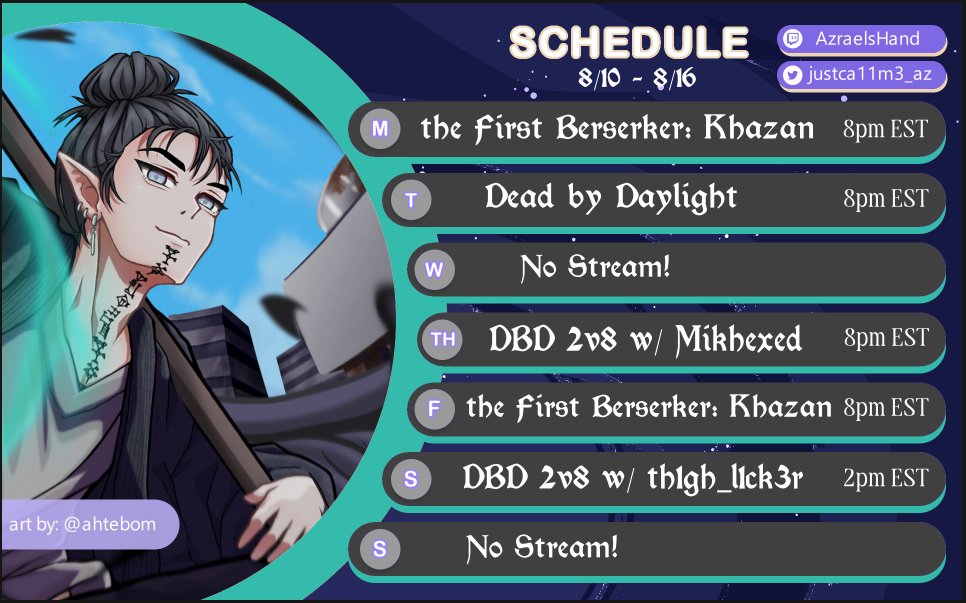 SCHEDULE
8/10 - 8/16

AzraelsHand
justca11m3_az

M the First Berserker: Khazan 8pm EST
T Dead by Daylight 8pm EST
W No Stream!
TH DBD 2v8 w/ Mikhexed 8pm EST
F the First Berserker: Khazan 8pm EST
S DBD 2v8 w/ th1gh_l1ck3r 2pm EST
S No Stream!

art by: @ahtebom